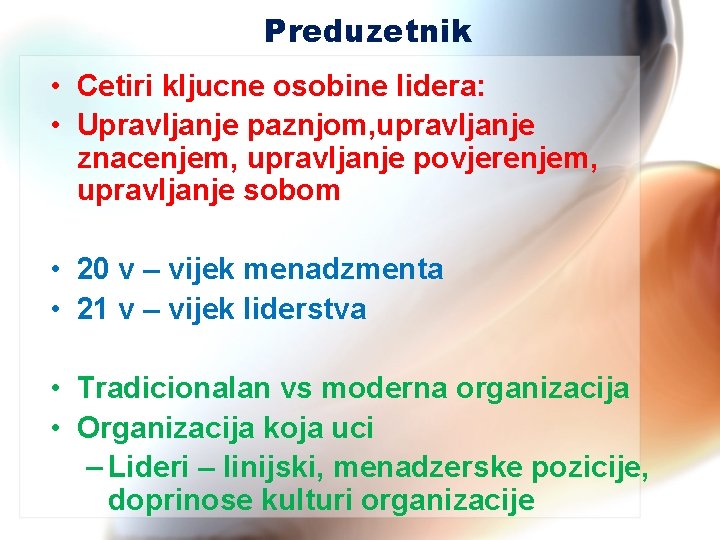 Preduzetnik

• Cetiri kljucne osobine lidera:
• Upravljanje paznjom,upravljanje znacenjem, upravljanje povjerenjem, upravljanje sobom

• 20 v – vijek menadzmenta
• 21 v – vijek liderstva

• Tradicionalan vs moderna organizacija
• Organizacija koja uci
– Lideri – linijski, menadzerske pozicije, doprinose kulturi organizacije